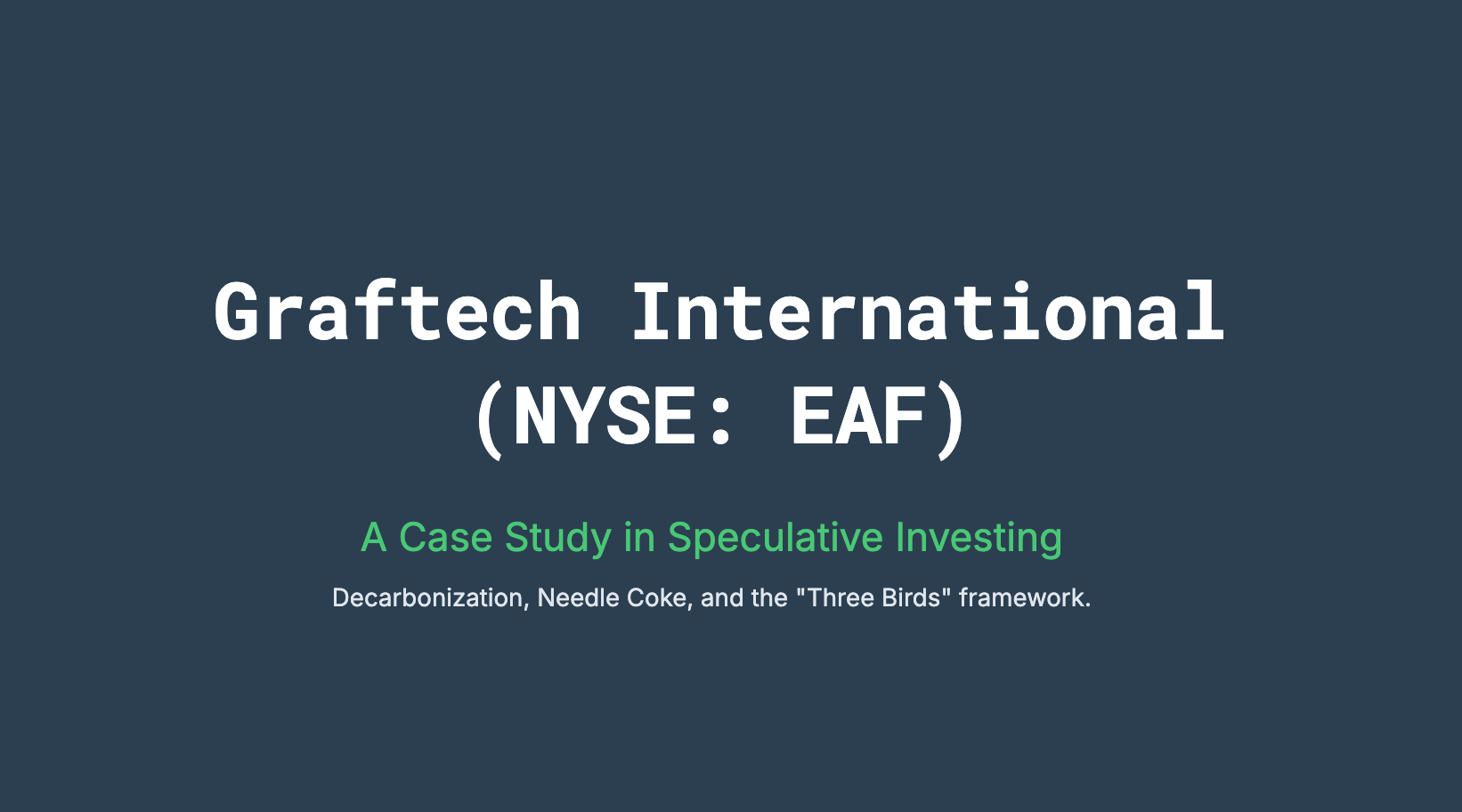 Graftech International (NYSE: EAF)

A Case Study in Speculative Investing

Decarbonization, Needle Coke, and the "Three Birds" framework.